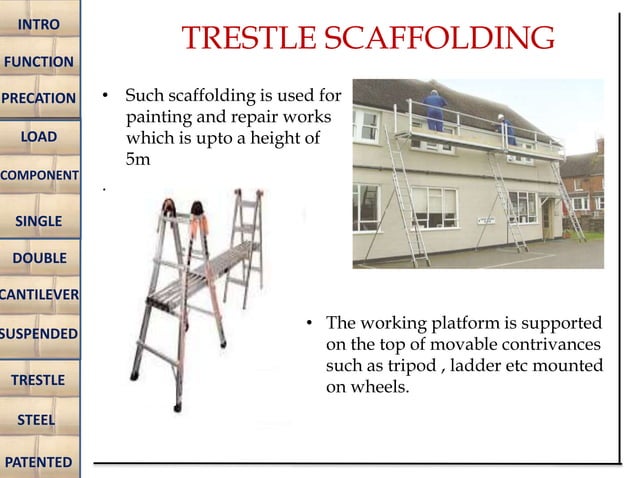 INTRO
FUNCTION
PRECATION
LOAD
COMPONENT
SINGLE
DOUBLE
CANTILEVER
SUSPENDED
TRESTLE
STEEL
PATENTED

TRESTLE SCAFFOLDING

• Such scaffolding is used for painting and repair works which is upto a height of 5m

.

• The working platform is supported on the top of movable contrivances such as tripod , ladder etc mounted on wheels.